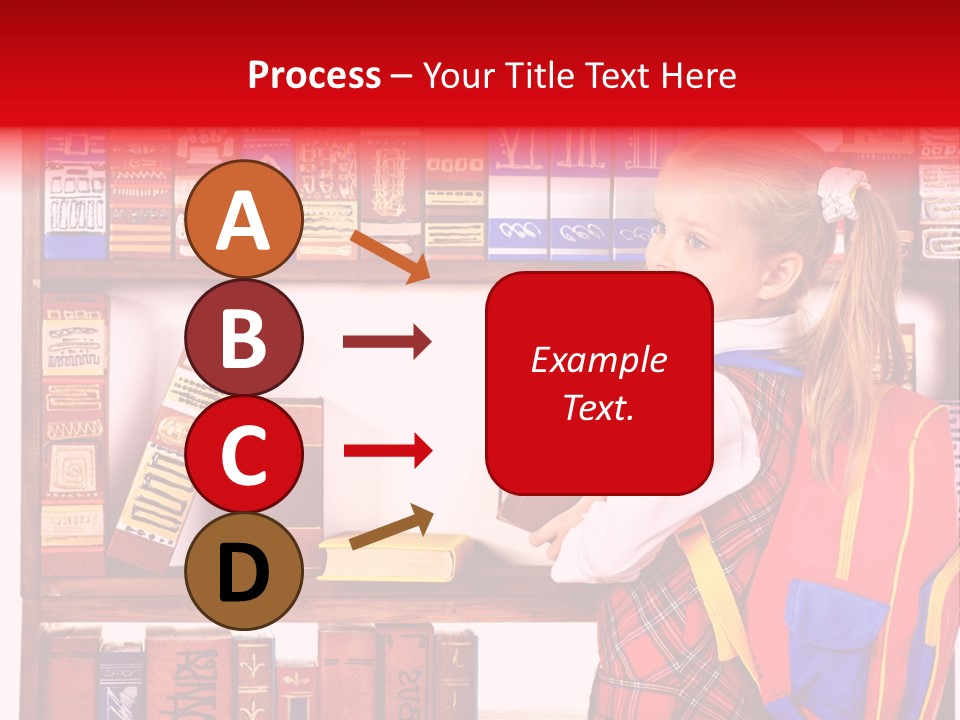 Process – Your Title Text Here

A

B

C

D

Example Text.